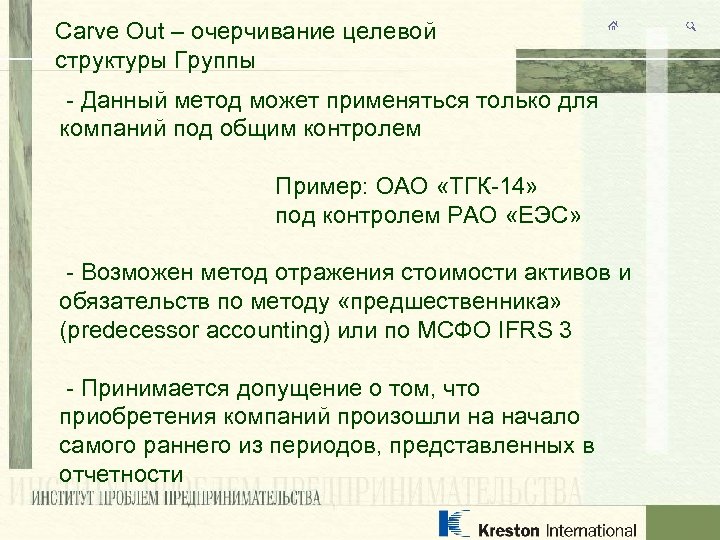 Carve Out – очерчивание целевой структуры Группы

- Данный метод может применяться только для компаний под общим контролем

Пример: ОАО «ТГК-14» под контролем РАО «ЕЭС»

- Возможен метод отражения стоимости активов и обязательств по методу «предшественника» (predecessor accounting) или по МСФО IFRS 3

- Принимается допущение о том, что приобретения компаний произошли на начало самого раннего из периодов, представленных в отчетности

ИНСТИТУТ ПРОБЛЕМ ПРЕДПРИНИМАТЕЛЬСТВА

ИНСТИТУТ ПРОБЛЕМ ПРЕДПРИНИМАТЕЛЬСТВА

Kreston International